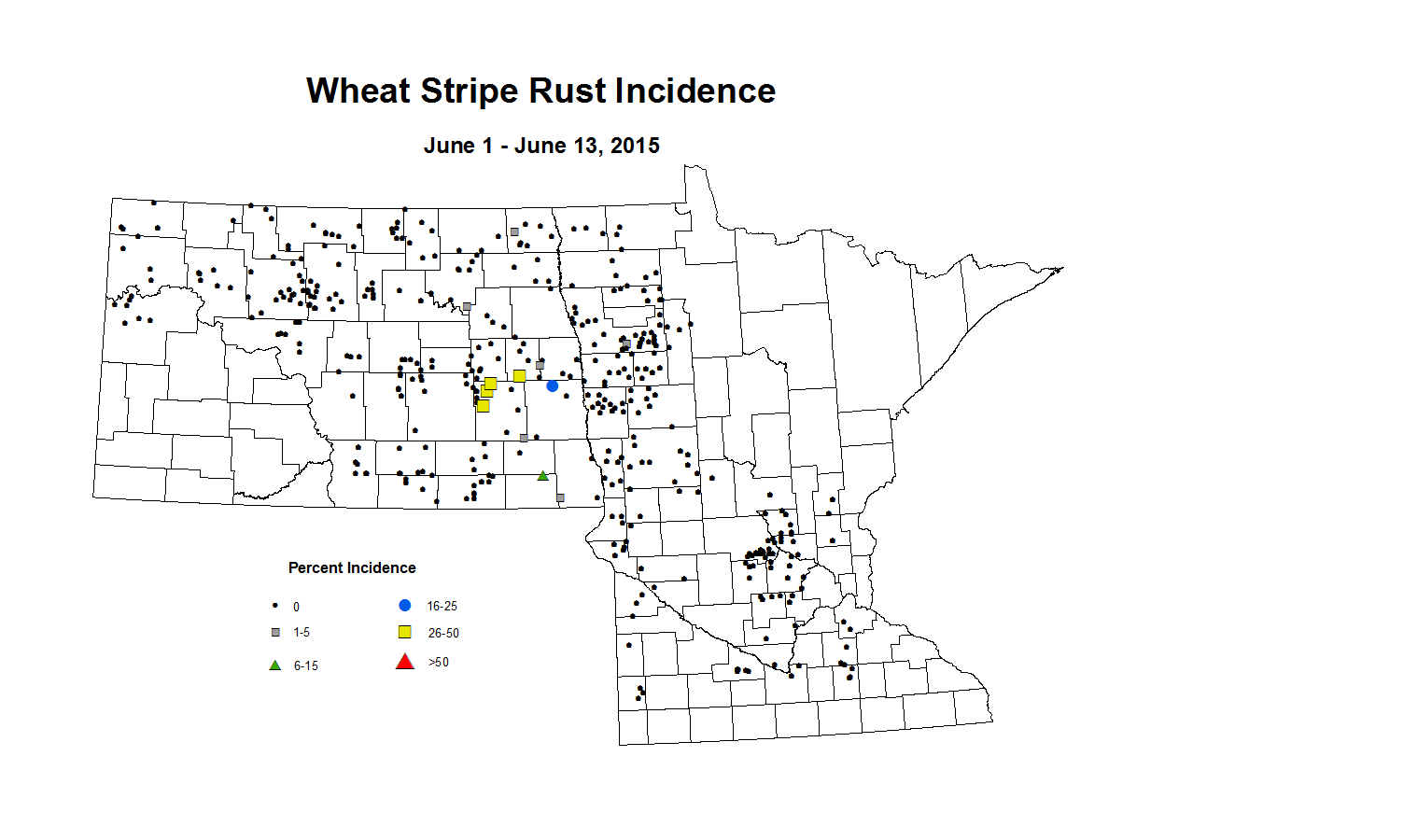 Wheat Stripe Rust Incidence

June 1 - June 13, 2015

Percent Incidence

0

1-5

6-15

16-25

26-50

>50